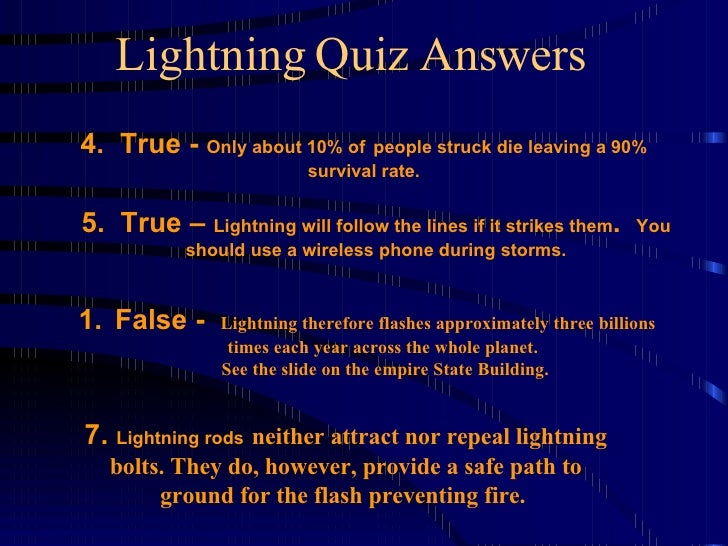 Lightning Quiz Answers

4. True - Only about 10% of people struck die leaving a 90% survival rate.

5. True – Lightning will follow the lines if it strikes them. You should use a wireless phone during storms.

1. False - Lightning therefore flashes approximately three billions times each year across the whole planet. See the slide on the empire State Building.

7. Lightning rods neither attract nor repeal lightning bolts. They do, however, provide a safe path to ground for the flash preventing fire.